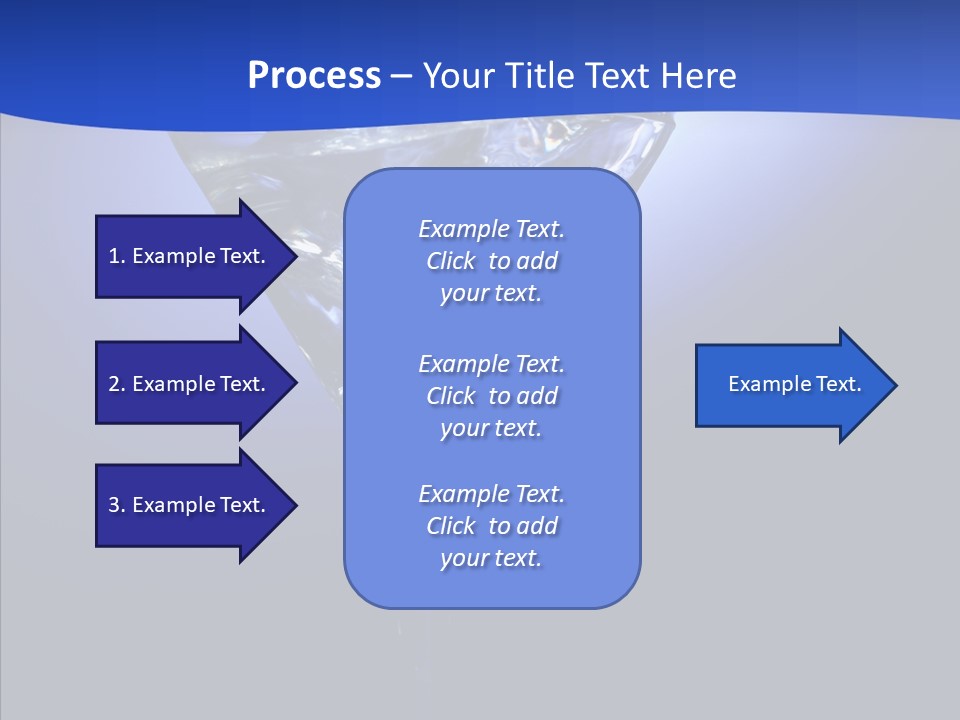 Process – Your Title Text Here

1. Example Text.

2. Example Text.

3. Example Text.

Example Text. Click to add your text.

Example Text. Click to add your text.

Example Text. Click to add your text.

Example Text.